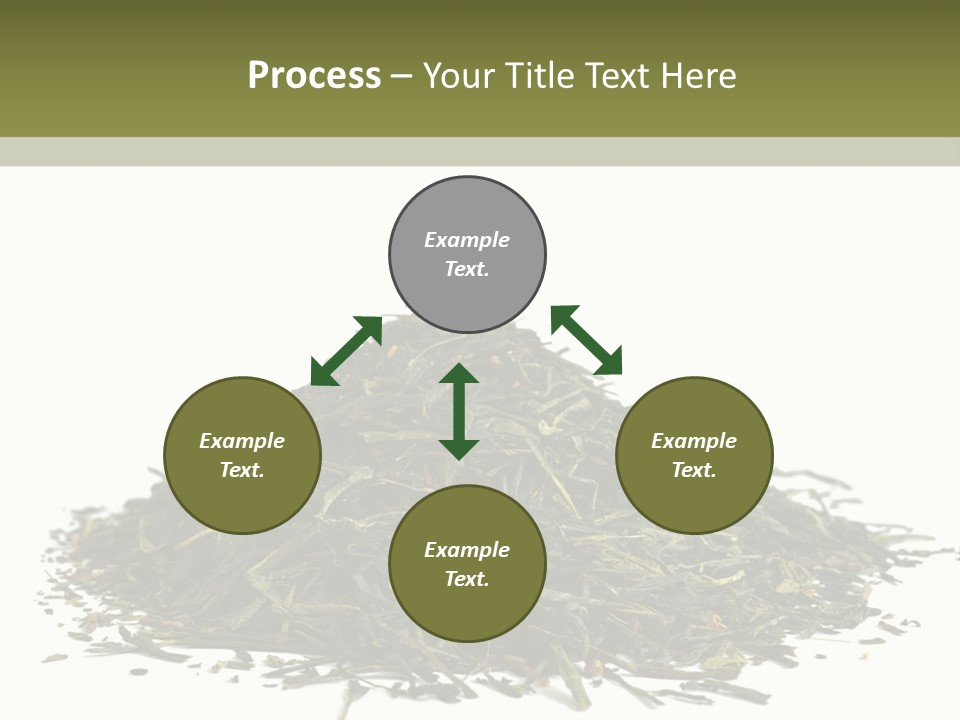 Process – Your Title Text Here

Example Text.

Example Text.

Example Text.

Example Text.